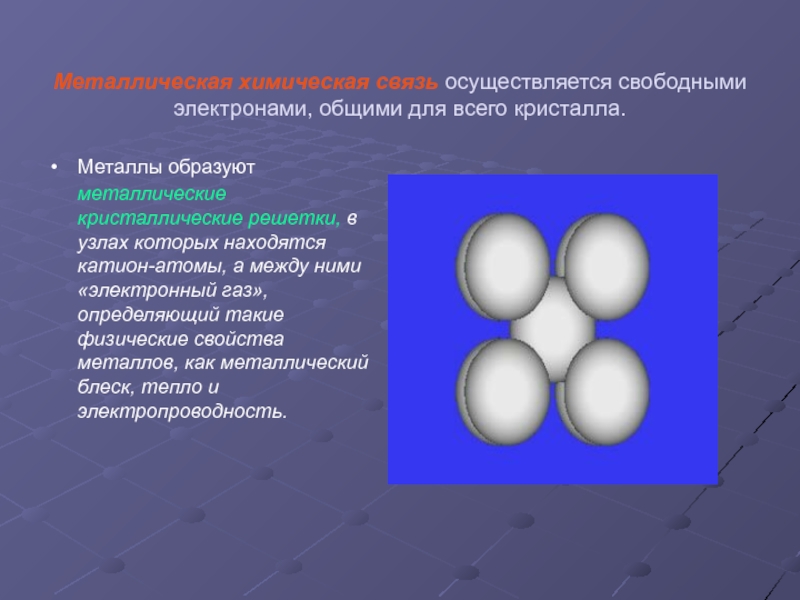 Металлическая химическая связь осуществляется свободными электронами, общими для всего кристалла.

• Металлы образуют металлические кристаллические решетки, в узлах которых находятся катион-атомы, а между ними «электронный газ», определяющий такие физические свойства металлов, как металлический блеск, тепло и электропроводность.